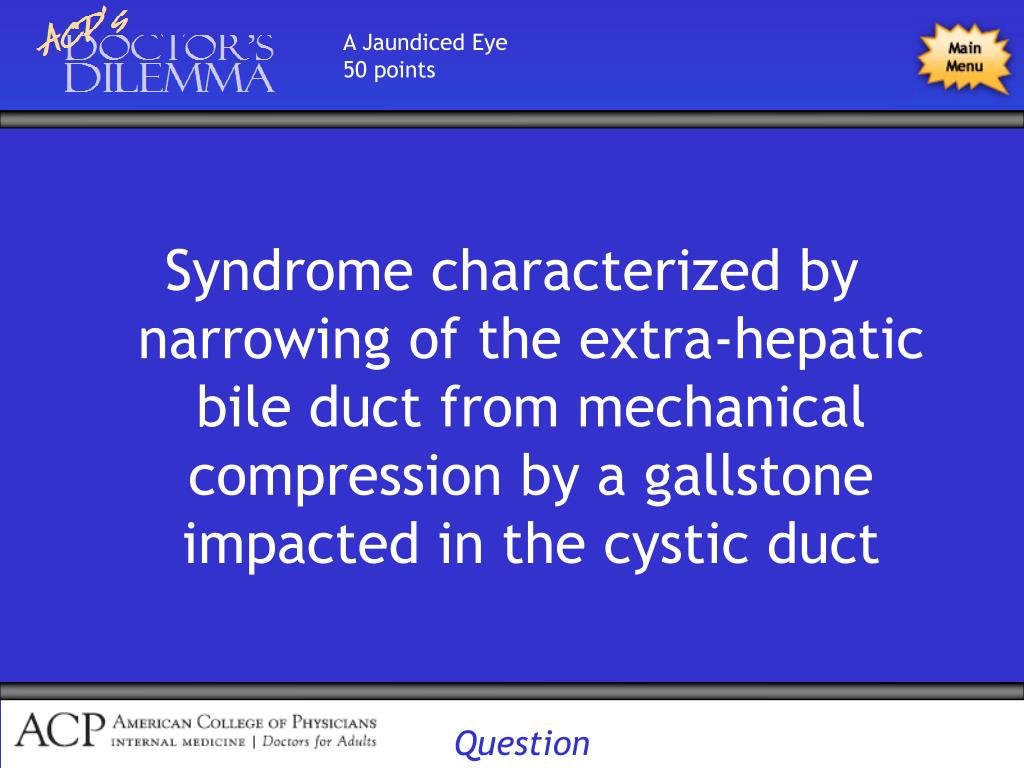 ACP's DOCTOR'S DILEMMA

A Jaundiced Eye
50 points

Main Menu

Syndrome characterized by narrowing of the extra-hepatic bile duct from mechanical compression by a gallstone impacted in the cystic duct

ACP AMERICAN COLLEGE OF PHYSICIANS
INTERNAL MEDICINE | Doctors for Adults

Question